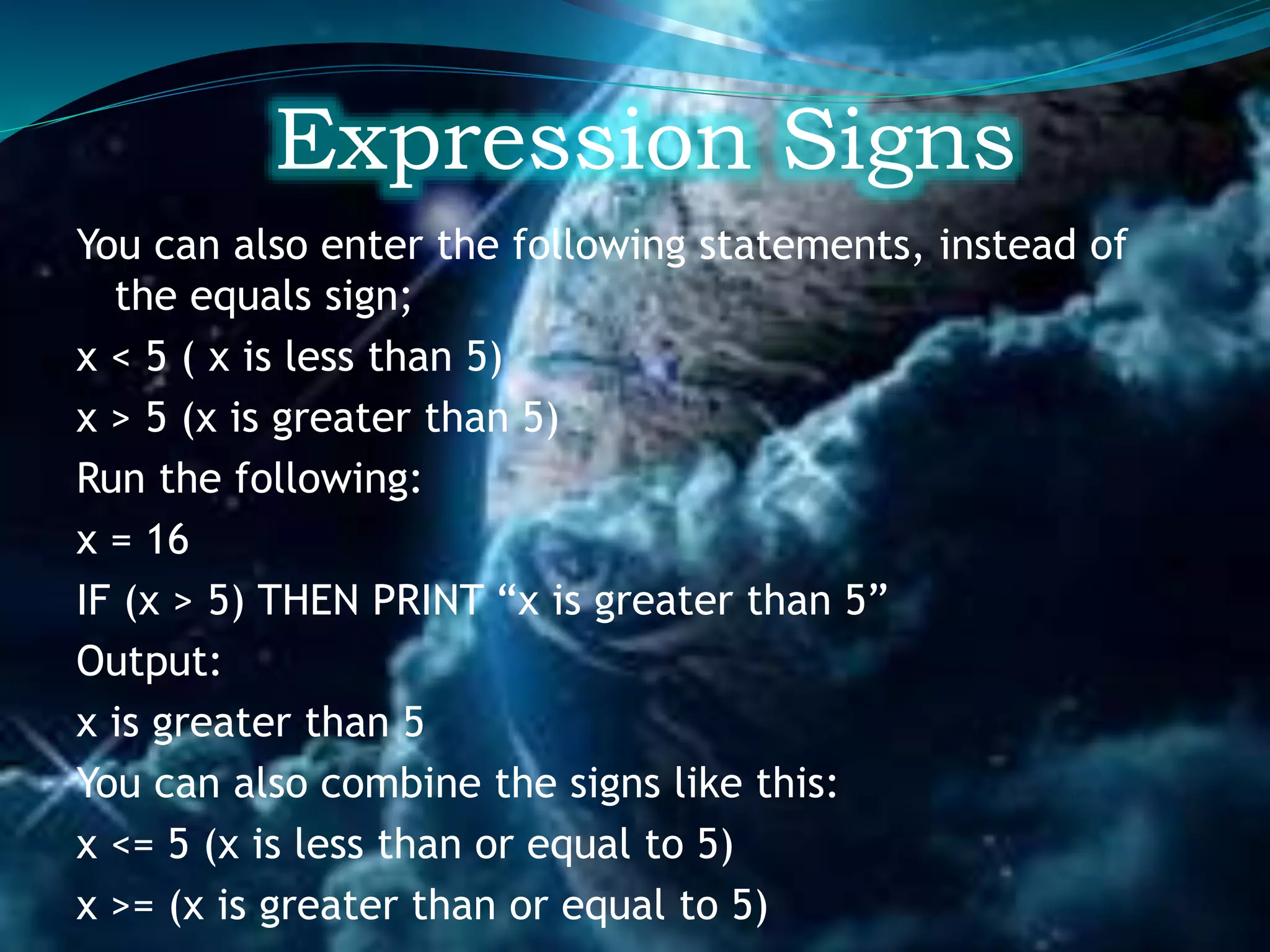 Expression Signs

You can also enter the following statements, instead of the equals sign;

x < 5 ( x is less than 5)

x > 5 (x is greater than 5)

Run the following:

x = 16

IF (x > 5) THEN PRINT “x is greater than 5”

Output:

x is greater than 5

You can also combine the signs like this:

x <= 5 (x is less than or equal to 5)

x >= (x is greater than or equal to 5)